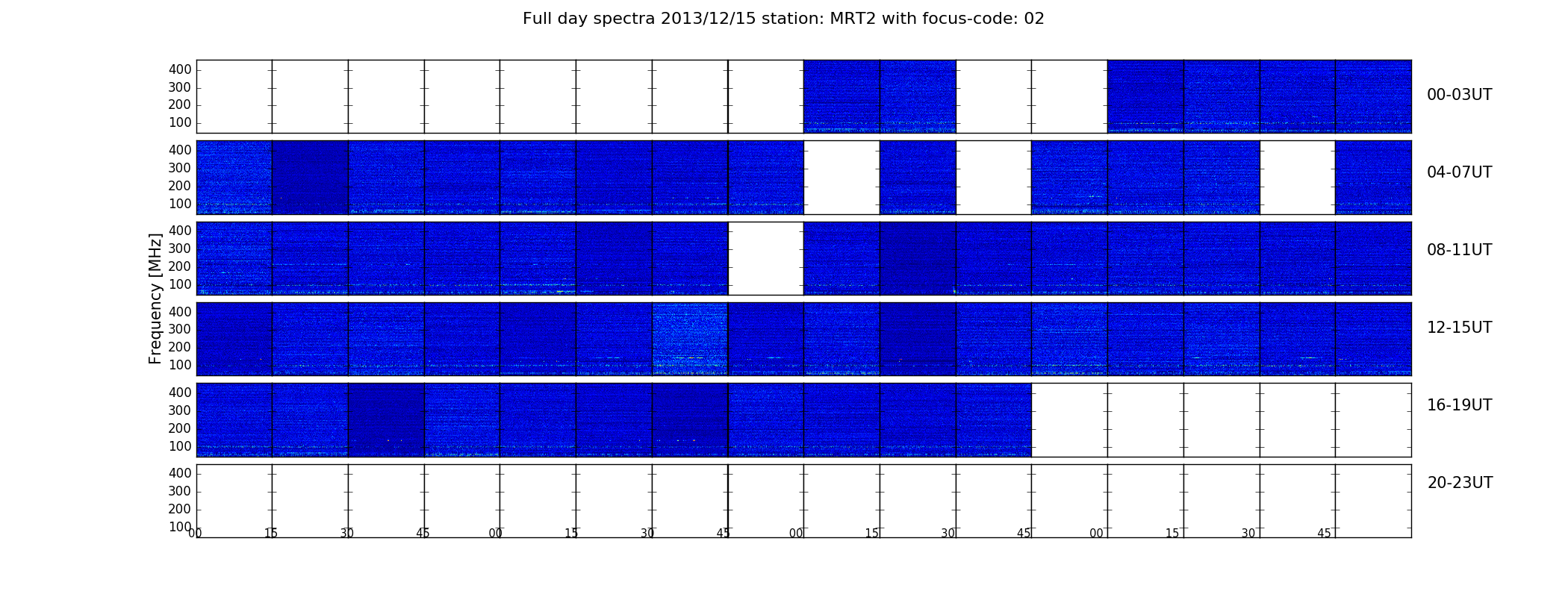 Full day spectra 2013/12/15 station: MRT2 with focus-code: 02

Frequency [MHz]

400
300
200
100

00-03UT

400
300
200
100

04-07UT

400
300
200
100

08-11UT

400
300
200
100

12-15UT

400
300
200
100

16-19UT

400
300
200
100

20-23UT

00 15 30 45 00 15 30 45 00 15 30 45 00 15 30 45